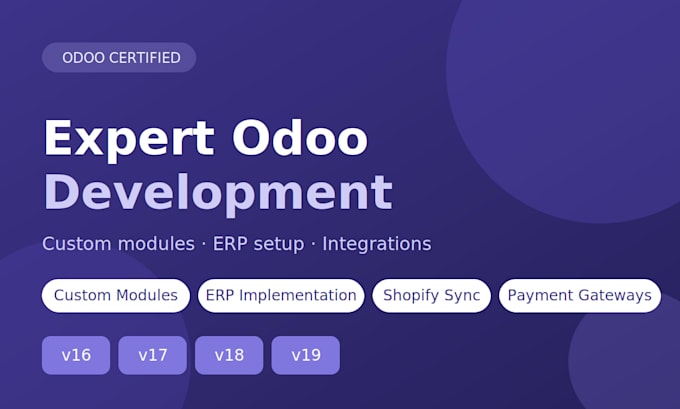 ODOO CERTIFIED

Expert Odoo Development

Custom modules · ERP setup · Integrations

Custom Modules

ERP Implementation

Shopify Sync

Payment Gateways

v16

v17

v18

v19